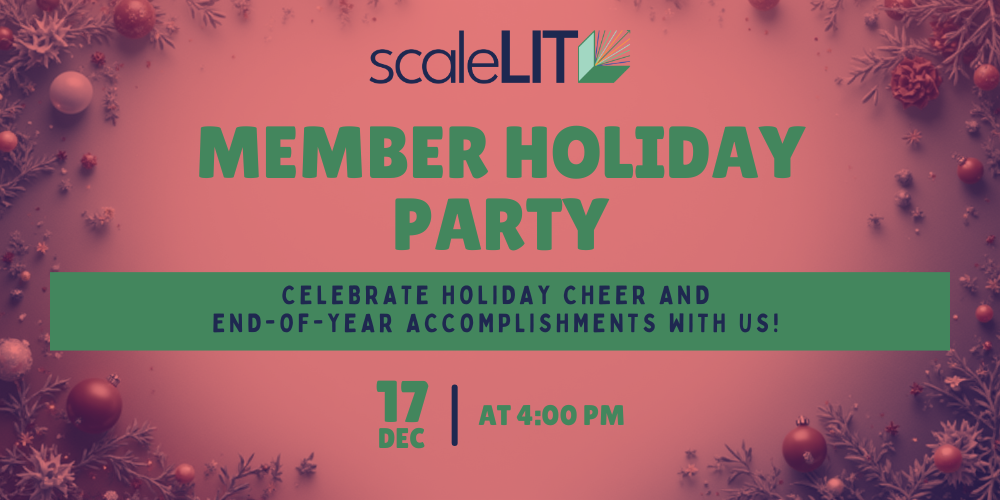 scaleLIT

MEMBER HOLIDAY PARTY

CELEBRATE HOLIDAY CHEER AND END-OF-YEAR ACCOMPLISHMENTS WITH US!

17 DEC | AT 4:00 PM